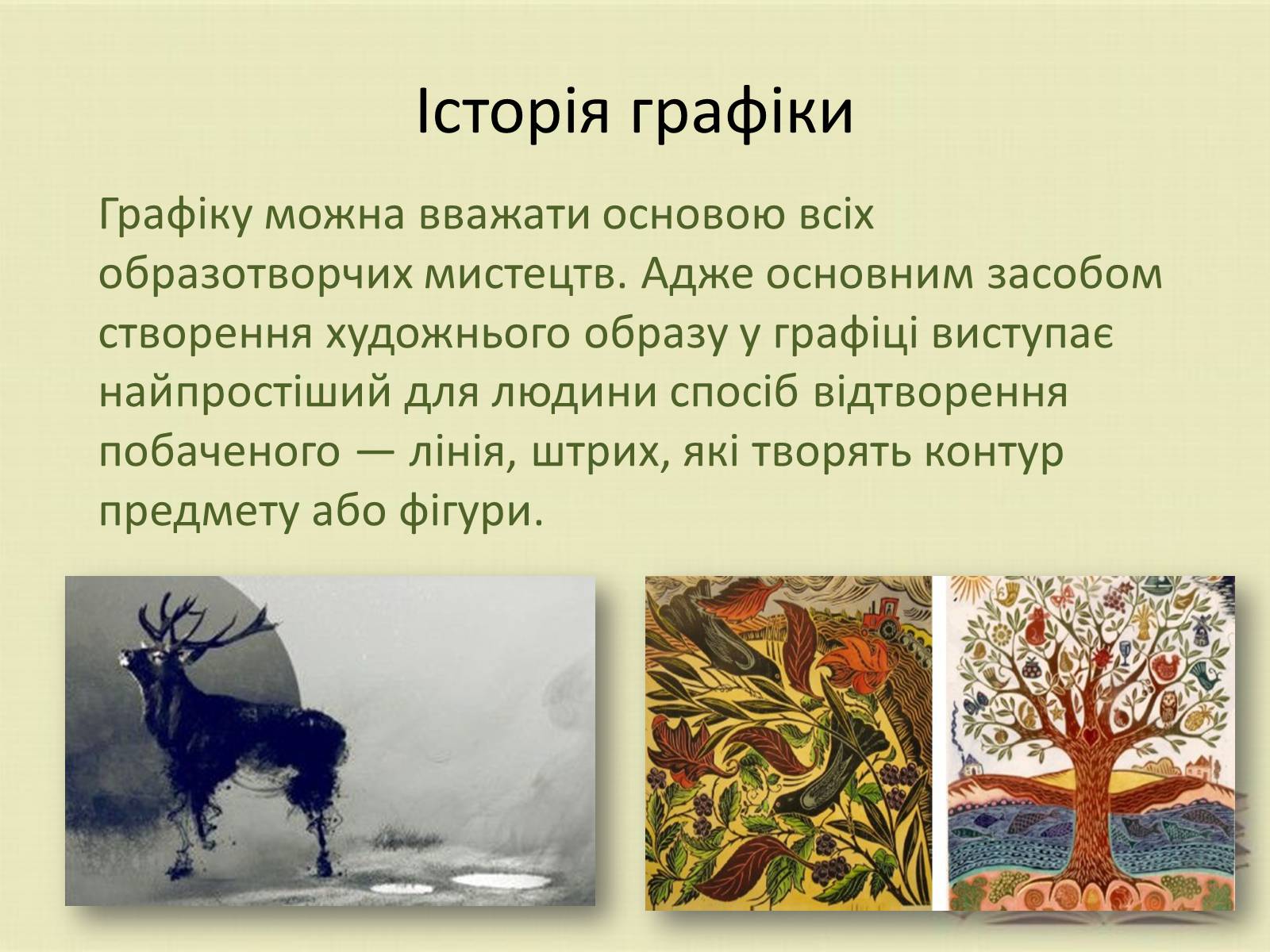 Історія графіки

Графіку можна вважати основою всіх образотворчих мистецтв. Адже основним засобом створення художнього образу у графіці виступає найпростіший для людини спосіб відтворення побаченого — лінія, штрих, які творять контур предмету або фігури.